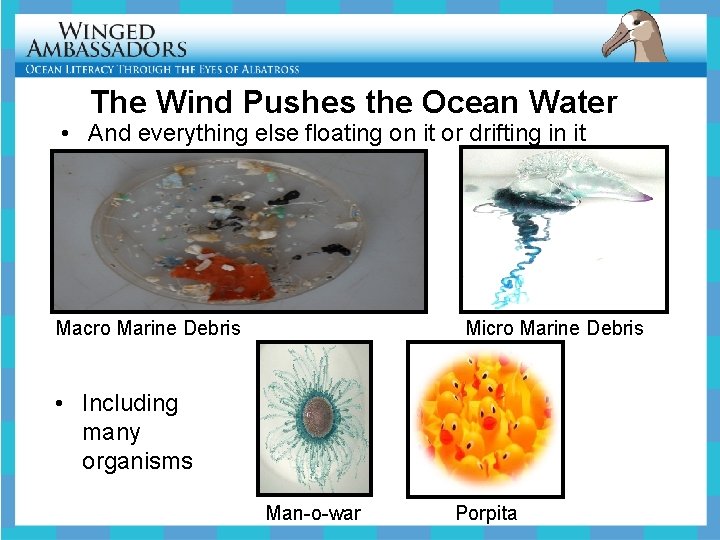 WINGED AMBASSADORS
OCEAN LITERACY THROUGH THE EYES OF ALBATROSS

The Wind Pushes the Ocean Water

• And everything else floating on it or drifting in it

Macro Marine Debris

Micro Marine Debris

• Including many organisms

Man-o-war

Porpita